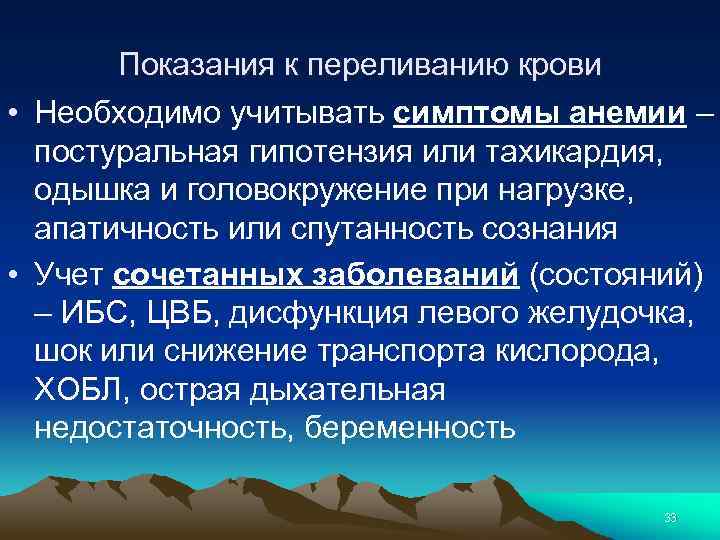 Показания к переливанию крови

• Необходимо учитывать симптомы анемии – постуральная гипотензия или тахикардия, одышка и головокружение при нагрузке, апатичность или спутанность сознания

• Учет сочетанных заболеваний (состояний) – ИБС, ЦВБ, дисфункция левого желудочка, шок или снижение транспорта кислорода, ХОБЛ, острая дыхательная недостаточность, беременность

33